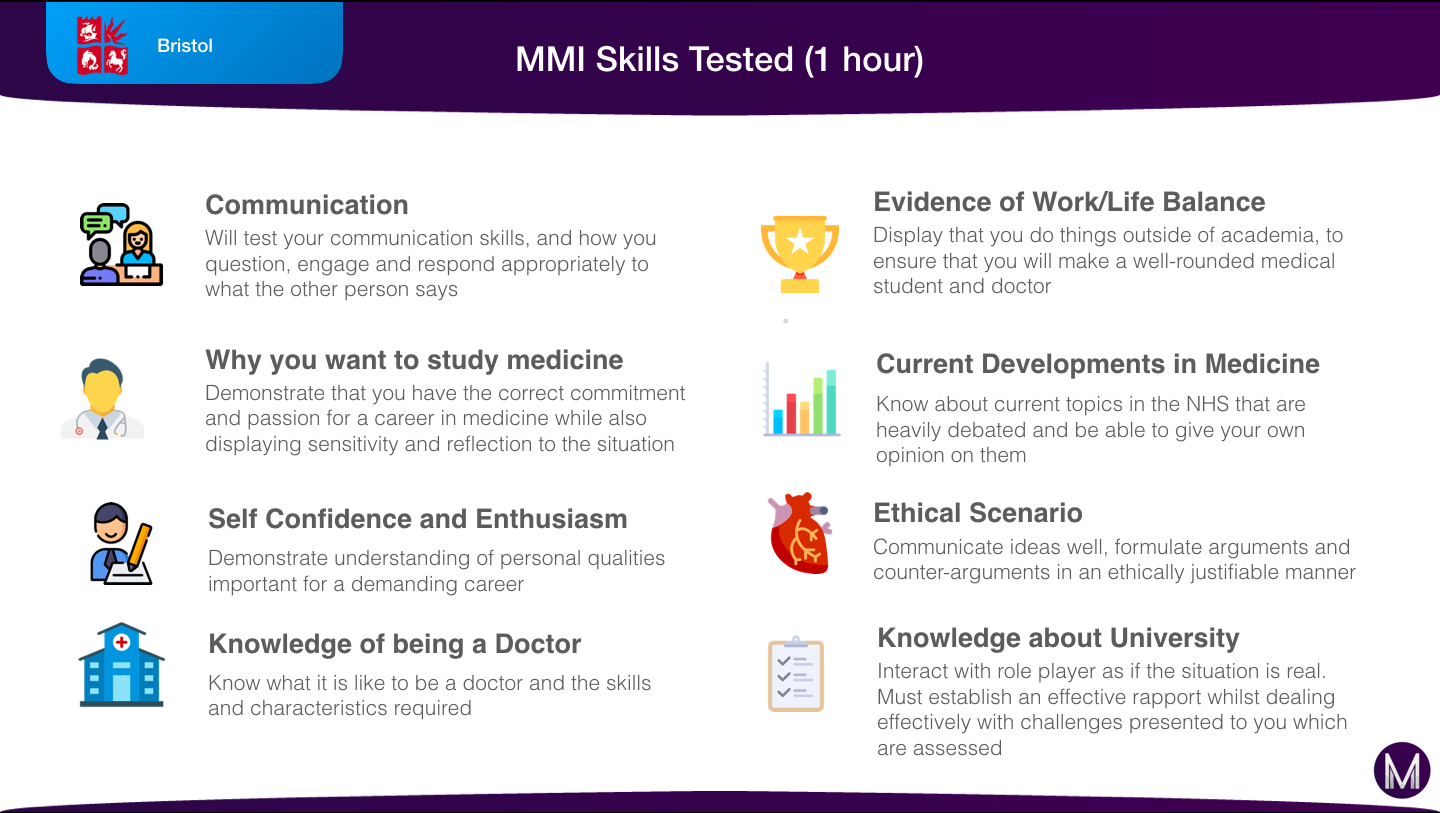 Bristol

MMI Skills Tested (1 hour)

Communication
Will test your communication skills, and how you question, engage and respond appropriately to what the other person says

Why you want to study medicine
Demonstrate that you have the correct commitment and passion for a career in medicine while also displaying sensitivity and reflection to the situation

Self Confidence and Enthusiasm
Demonstrate understanding of personal qualities important for a demanding career

Knowledge of being a Doctor
Know what it is like to be a doctor and the skills and characteristics required

Evidence of Work/Life Balance
Display that you do things outside of academia, to ensure that you will make a well-rounded medical student and doctor

Current Developments in Medicine
Know about current topics in the NHS that are heavily debated and be able to give your own opinion on them

Ethical Scenario
Communicate ideas well, formulate arguments and counter-arguments in an ethically justifiable manner

Knowledge about University
Interact with role player as if the situation is real. Must establish an effective rapport whilst dealing effectively with challenges presented to you which are assessed

M